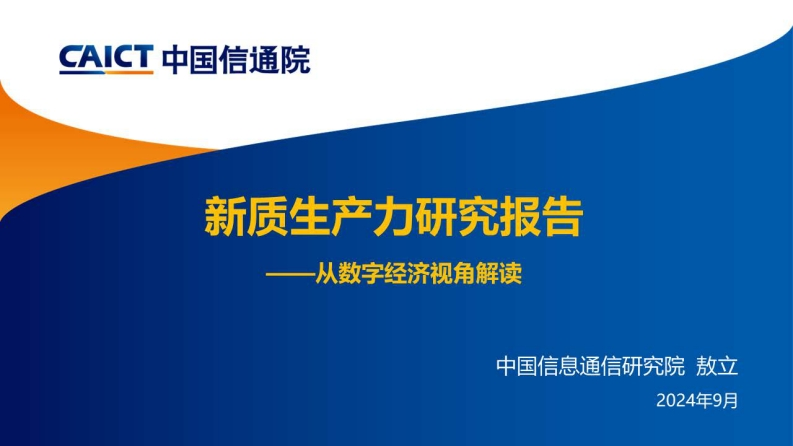 CAICT 中国信通院

新质生产力研究报告

——从数字经济视角解读

中国信息通信研究院 敖立

2024年9月